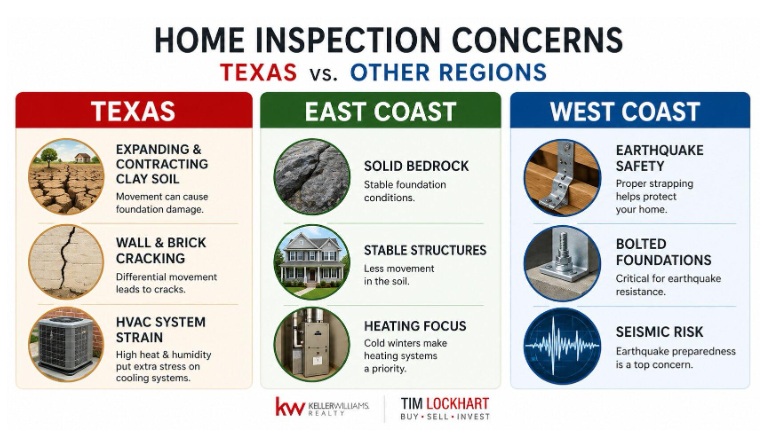 HOME INSPECTION CONCERNS
TEXAS vs. OTHER REGIONS

TEXAS

EXPANDING & CONTRACTING CLAY SOIL
Movement can cause foundation damage.

WALL & BRICK CRACKING
Differential movement leads to cracks.

HVAC SYSTEM STRAIN
High heat & humidity put extra stress on cooling systems.

EAST COAST

SOLID BEDROCK
Stable foundation conditions.

STABLE STRUCTURES
Less movement in the soil.

HEATING FOCUS
Cold winters make heating systems a priority.

WEST COAST

EARTHQUAKE SAFETY
Proper strapping helps protect your home.

BOLTED FOUNDATIONS
Critical for earthquake resistance.

SEISMIC RISK
Earthquake preparedness is a top concern.

kw KELLERWILLIAMS. REALTY

TIM LOCKHART
BUY • SELL • INVEST